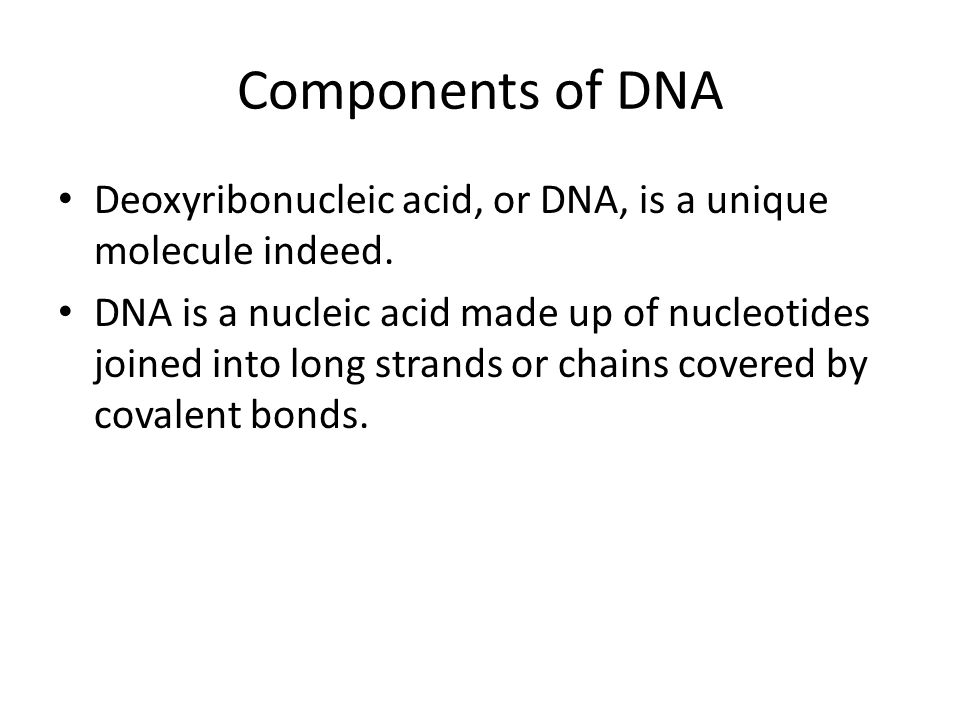 Components of DNA

• Deoxyribonucleic acid, or DNA, is a unique molecule indeed.

• DNA is a nucleic acid made up of nucleotides joined into long strands or chains covered by covalent bonds.